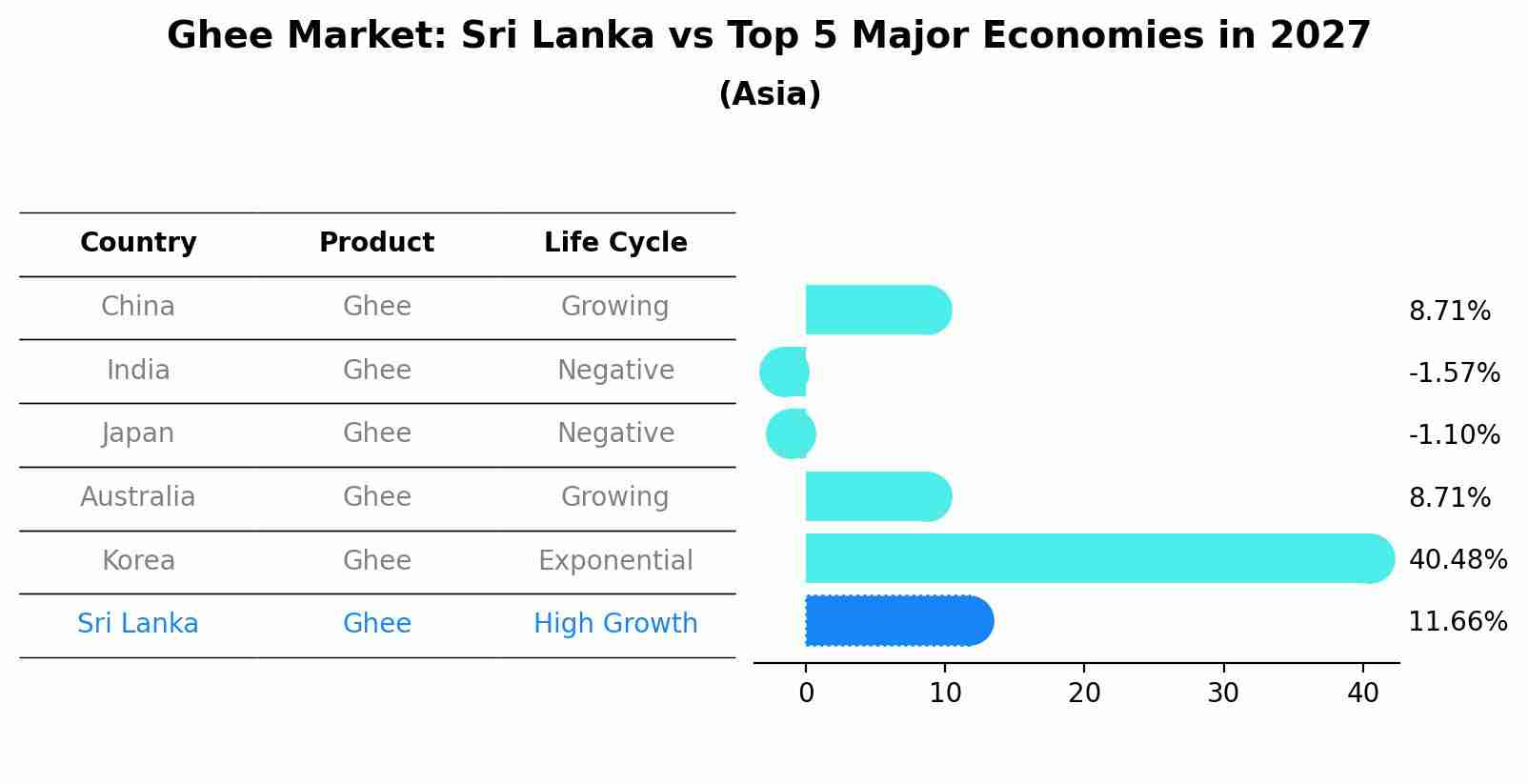 Ghee Market: Sri Lanka vs Top 5 Major Economies in 2027
(Asia)

| Country | Product | Life Cycle |
|---|---|---|
| China | Ghee | Growing |
| India | Ghee | Negative |
| Japan | Ghee | Negative |
| Australia | Ghee | Growing |
| Korea | Ghee | Exponential |
| Sri Lanka | Ghee | High Growth |

8.71%
-1.57%
-1.10%
8.71%
40.48%
11.66%

0 10 20 30 40